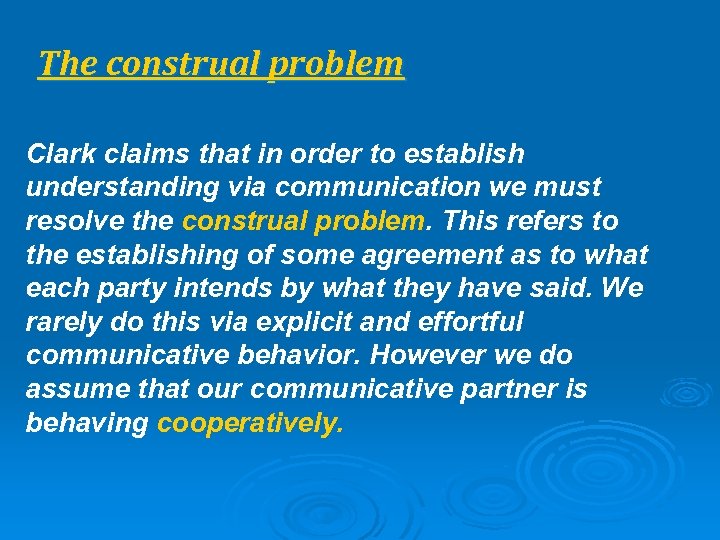 The construal problem

Clark claims that in order to establish understanding via communication we must resolve the construal problem. This refers to the establishing of some agreement as to what each party intends by what they have said. We rarely do this via explicit and effortful communicative behavior. However we do assume that our communicative partner is behaving cooperatively.